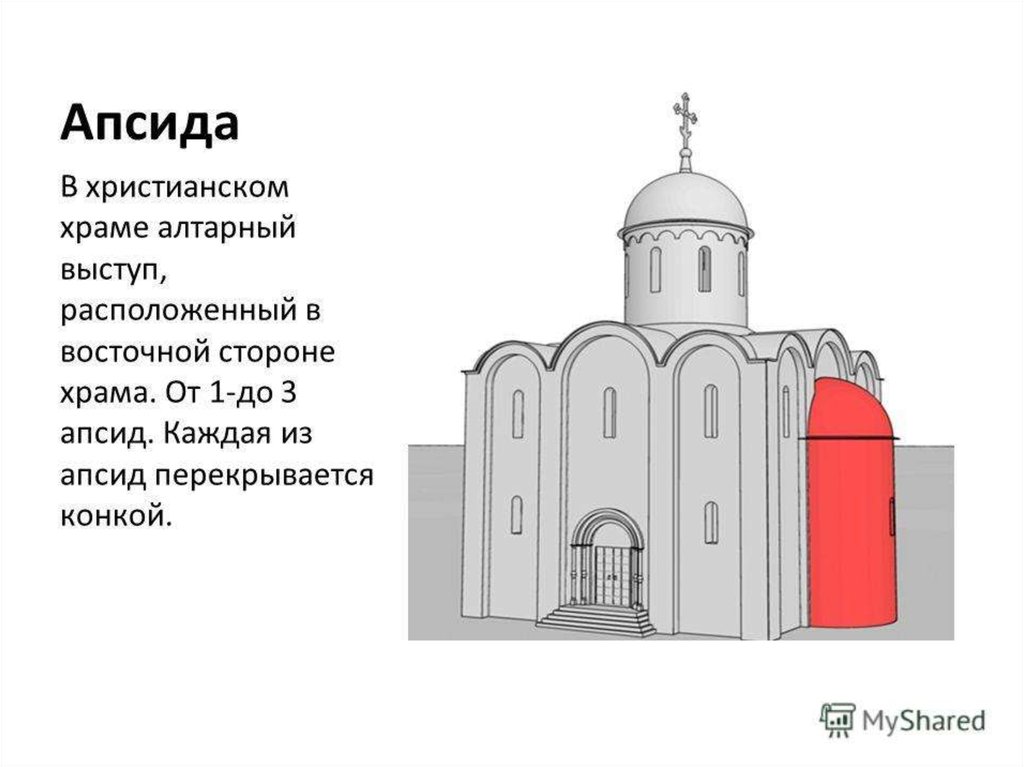 Апсида

В христианском храме алтарный выступ, расположенный в восточной стороне храма. От 1-до 3 апсид. Каждая из апсид перекрывается конкой.

MyShared